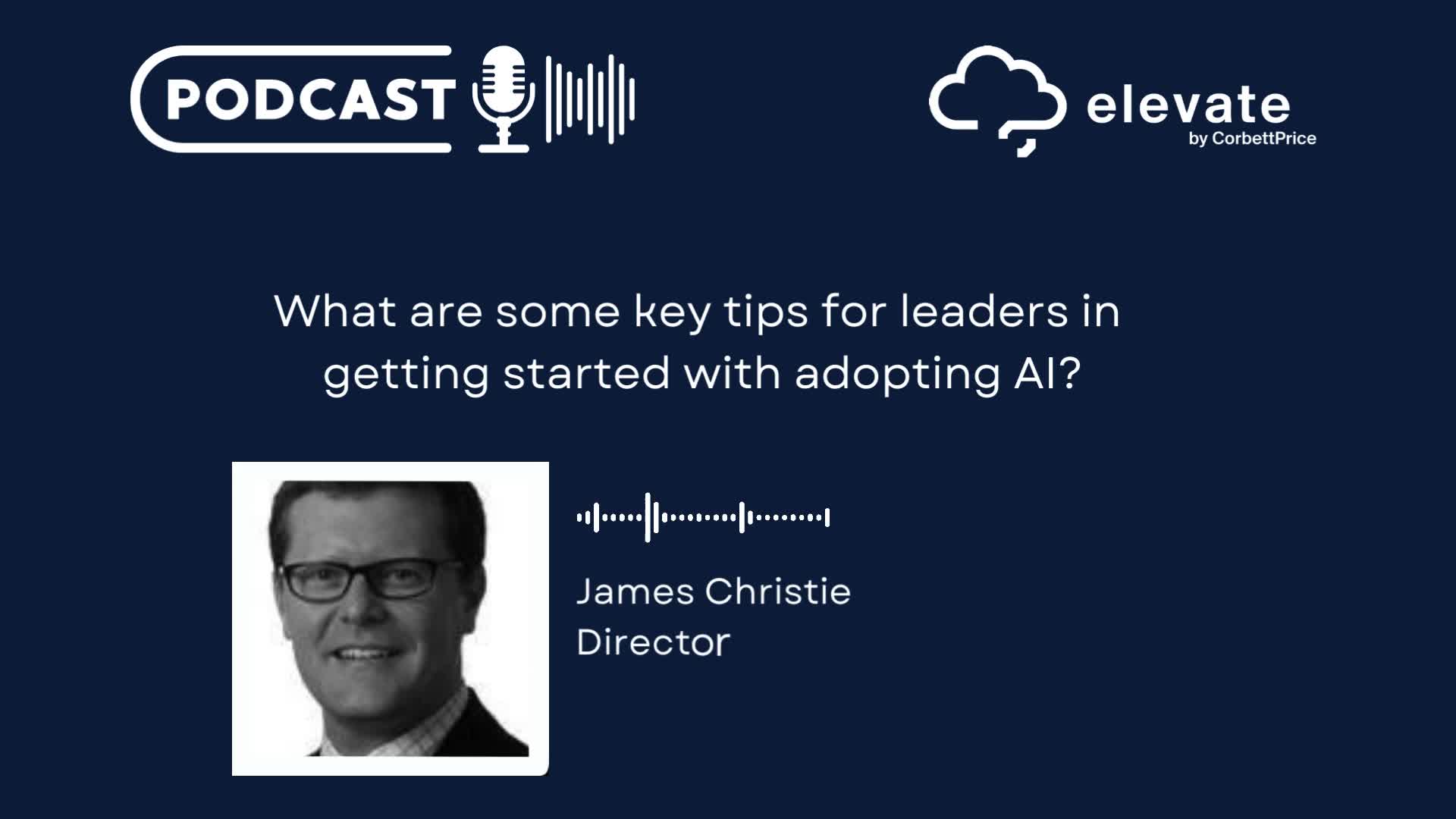 PODCAST

elevate
by CorbettPrice

What are some key tips for leaders in getting started with adopting AI?

James Christie
Director